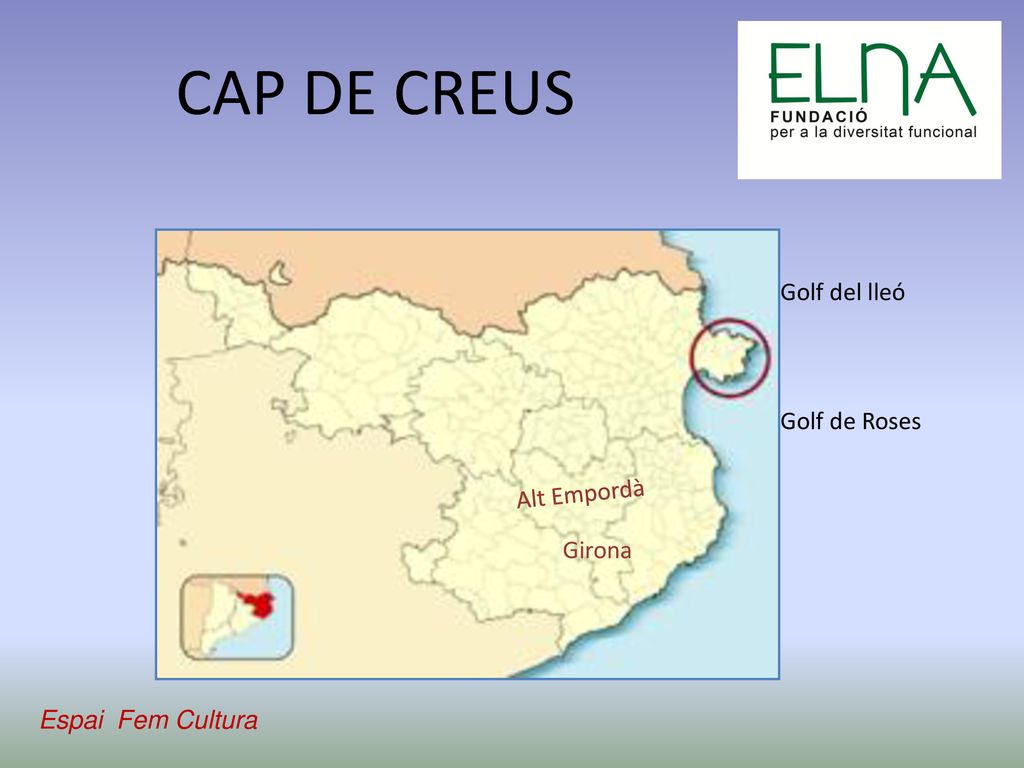 CAP DE CREUS

ELNA
FUNDACIÓ
per a la diversitat funcional

Golf del lleó

Golf de Roses

Alt Empordà

Girona

Espai Fem Cultura